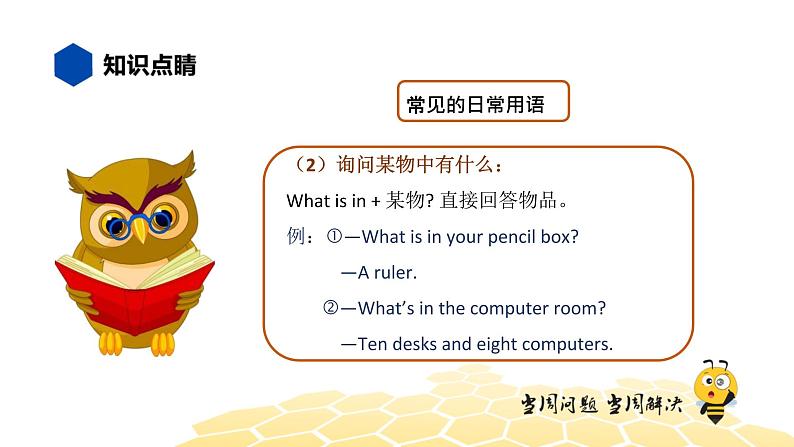 知识点睛

常见的日常用语

（2）询问某物中有什么：

What is in + 某物? 直接回答物品。

例：①—What is in your pencil box?

—A ruler.

②—What's in the computer room?

—Ten desks and eight computers.

当周问题 当周解决